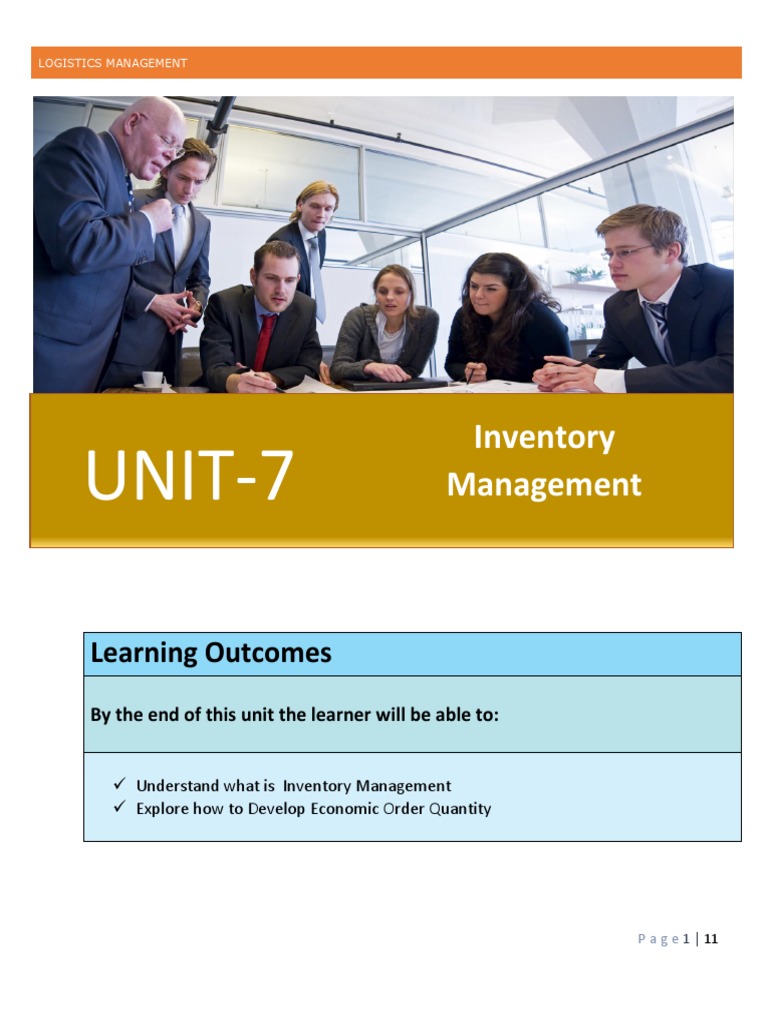 LOGISTICS MANAGEMENT

UNIT-7

Inventory Management

Learning Outcomes

By the end of this unit the learner will be able to:

✓ Understand what is Inventory Management
✓ Explore how to Develop Economic Order Quantity

Page 1 | 11